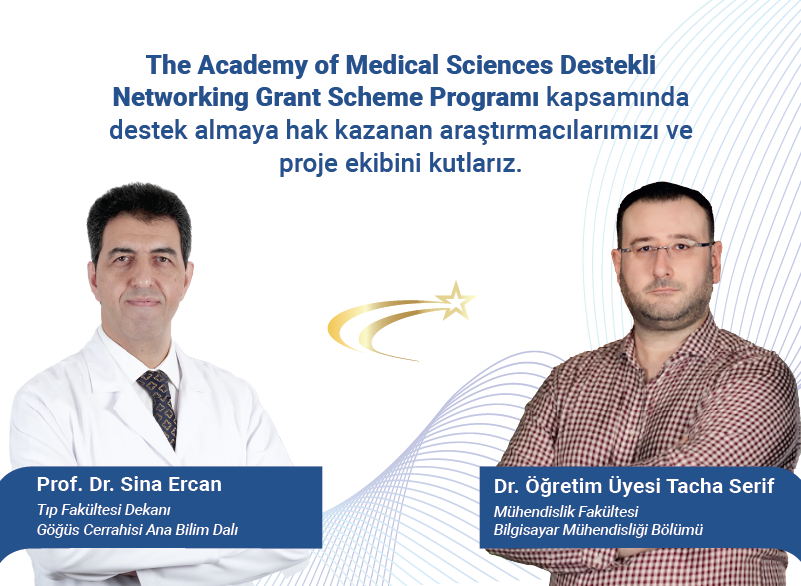 The Academy of Medical Sciences Destekli Networking Grant Scheme Programı kapsamında destek almaya hak kazanan araştırmacılarımızı ve proje ekibini kutlarız.

Prof. Dr. Sina Ercan
Tıp Fakültesi Dekanı
Göğüs Cerrahisi Ana Bilim Dalı

Dr. Öğretim Üyesi Tacha Serif
Mühendislik Fakültesi
Bilgisayar Mühendisliği Bölümü